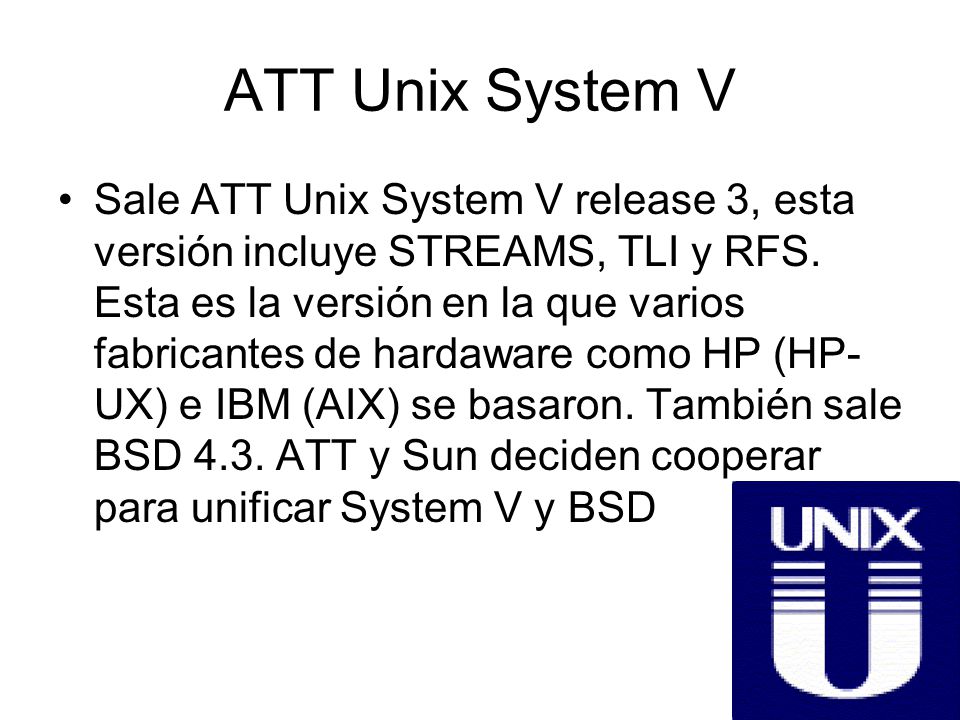 ATT Unix System V

• Sale ATT Unix System V release 3, esta versión incluye STREAMS, TLI y RFS. Esta es la versión en la que varios fabricantes de hardaware como HP (HP-UX) e IBM (AIX) se basaron. También sale BSD 4.3. ATT y Sun deciden cooperar para unificar System V y BSD

UNIX